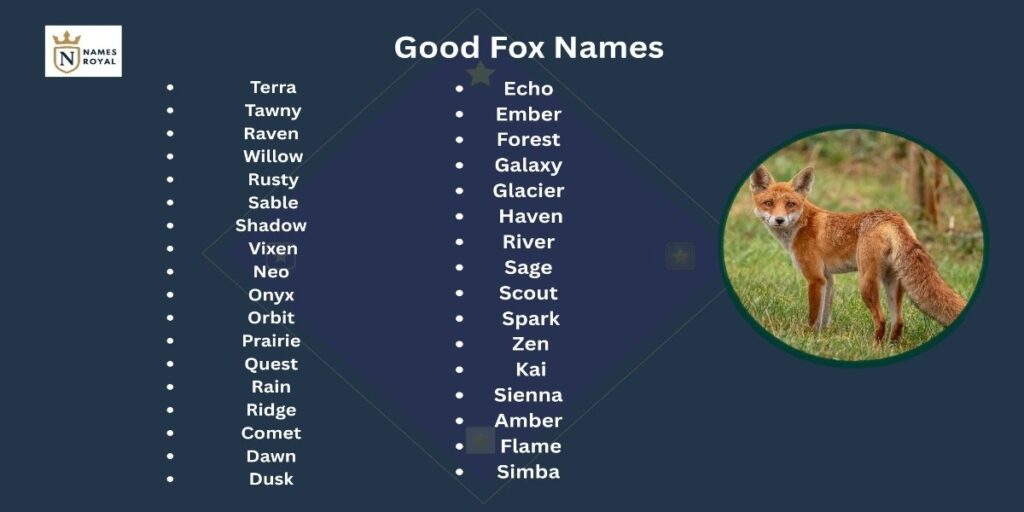 N NAMES ROYAL

Good Fox Names

- Terra
- Tawny
- Raven
- Willow
- Rusty
- Sable
- Shadow
- Vixen
- Neo
- Onyx
- Orbit
- Prairie
- Quest
- Rain
- Ridge
- Comet
- Dawn
- Dusk

- Echo
- Ember
- Forest
- Galaxy
- Glacier
- Haven
- River
- Sage
- Scout
- Spark
- Zen
- Kai
- Sienna
- Amber
- Flame
- Simba